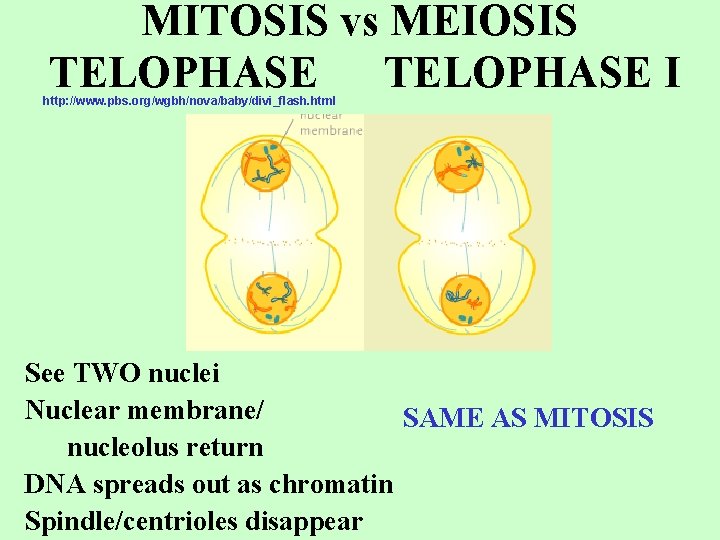 MITOSIS vs MEIOSIS
TELOPHASE TELOPHASE I

http://www.pbs.org/wgbh/nova/baby/divi_flash.html

nuclear membrane

See TWO nuclei
Nuclear membrane/ nucleolus return
DNA spreads out as chromatin
Spindle/centrioles disappear

SAME AS MITOSIS